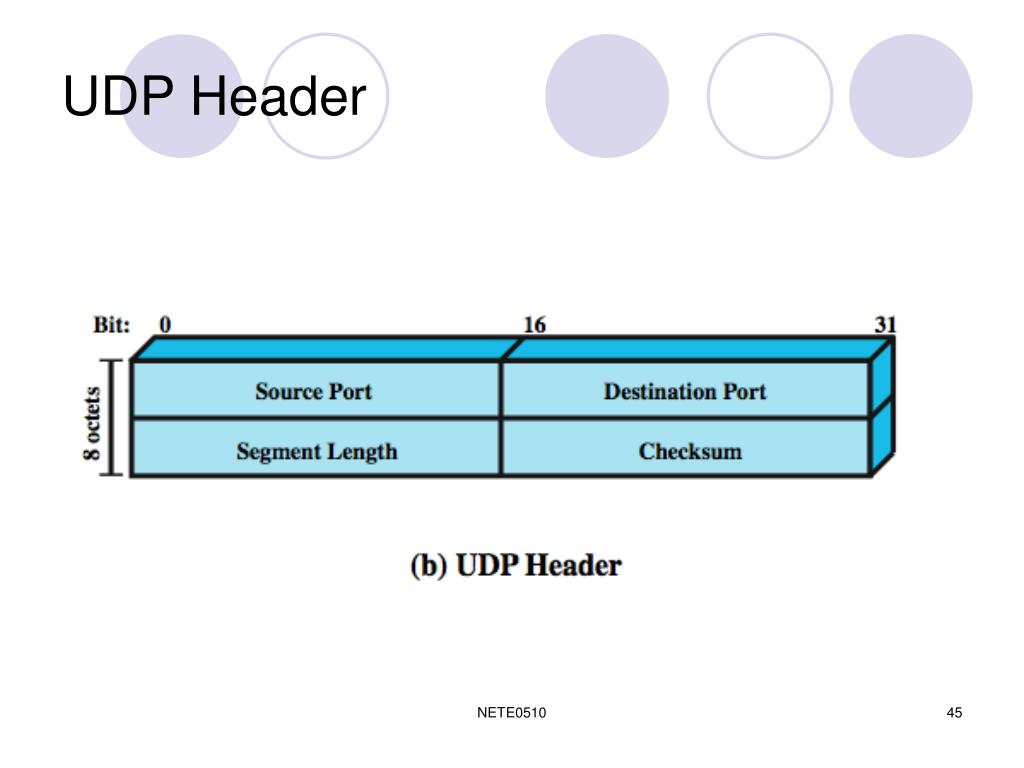 UDP Header

Bit: 0 16 31

8 octets

| Source Port | Destination Port |
|---|---|
| Segment Length | Checksum |

(b) UDP Header

NETE0510

45